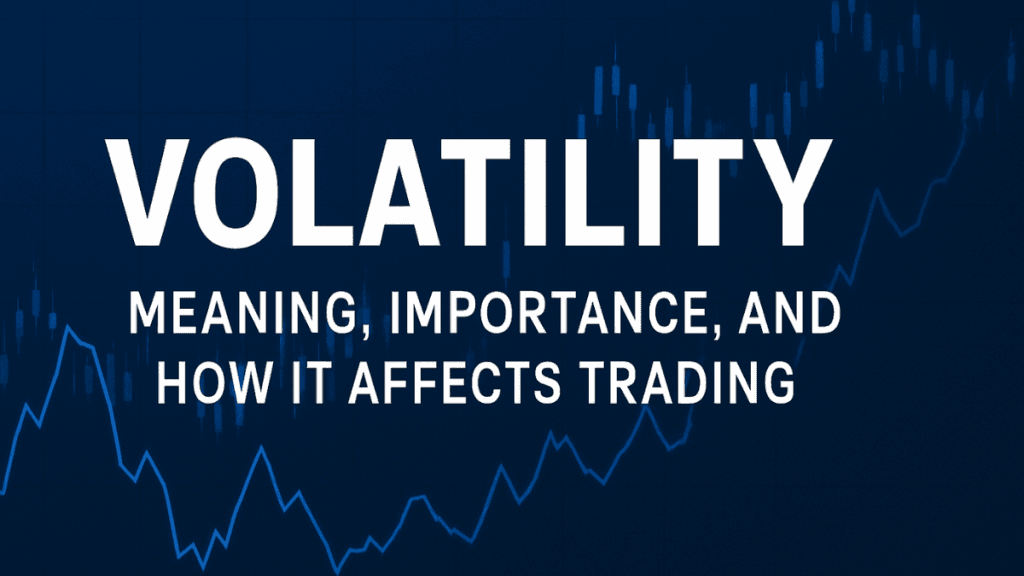 VOLATILITY

MEANING, IMPORTANCE, AND HOW IT AFFECTS TRADING